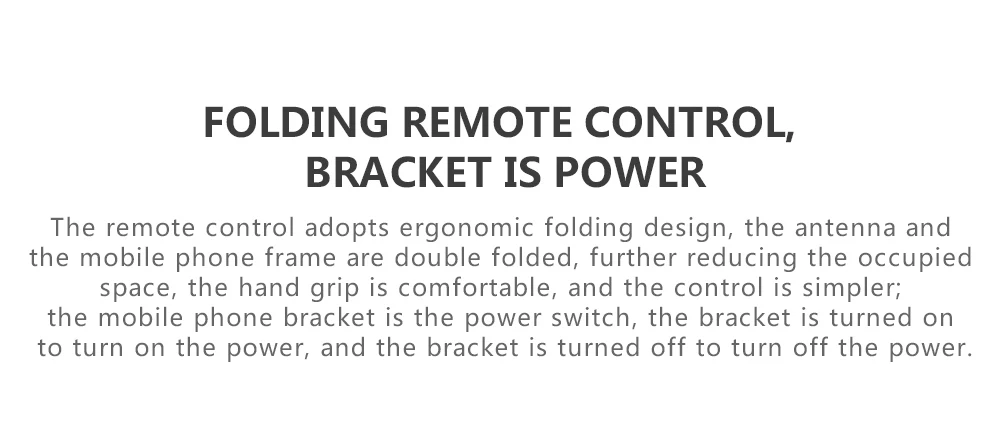 FOLDING REMOTE CONTROL,
BRACKET IS POWER

The remote control adopts ergonomic folding design, the antenna and the mobile phone frame are double folded, further reducing the occupied space, the hand grip is comfortable, and the control is simpler; the mobile phone bracket is the power switch, the bracket is turned on to turn on the power, and the bracket is turned off to turn off the power.